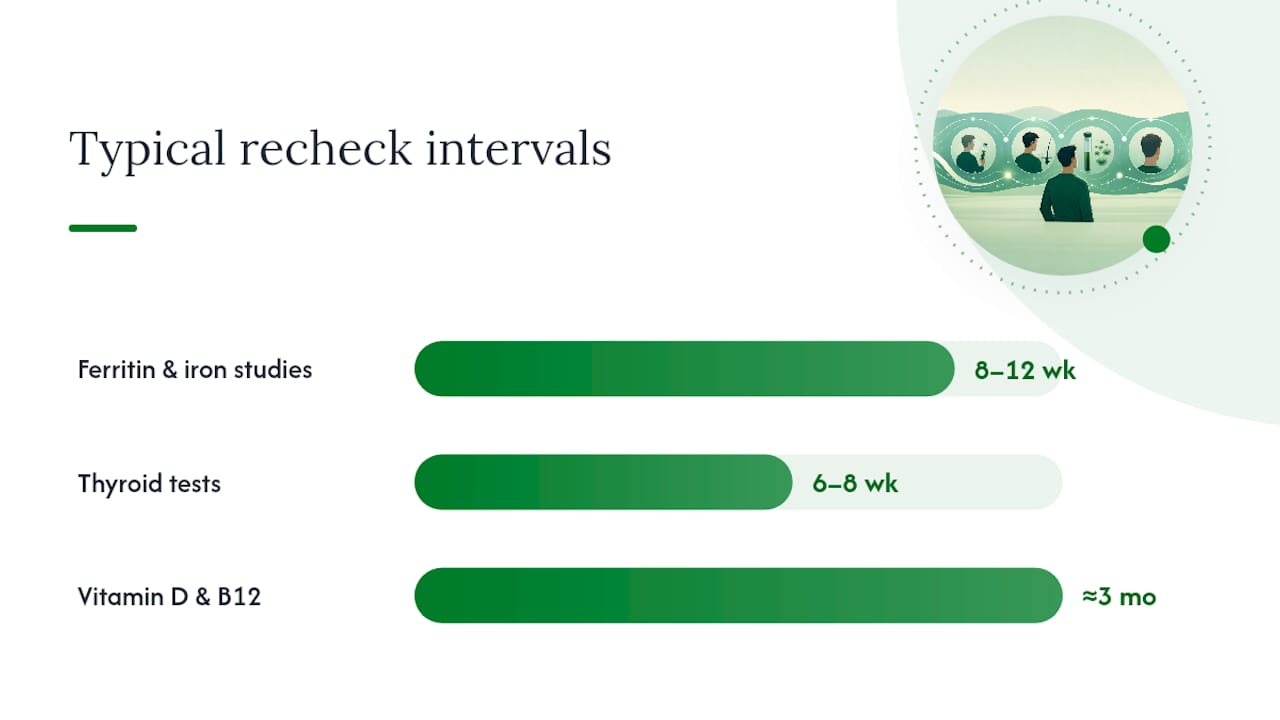 Typical recheck intervals

Ferritin & iron studies 8–12 wk

Thyroid tests 6–8 wk

Vitamin D & B12 ≈3 mo